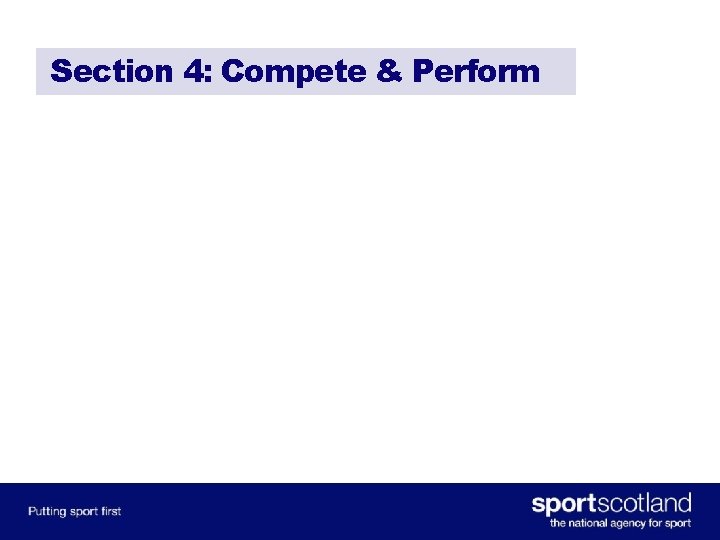 Section 4: Compete & Perform

Putting sport first

sportscotland
the national agency for sport